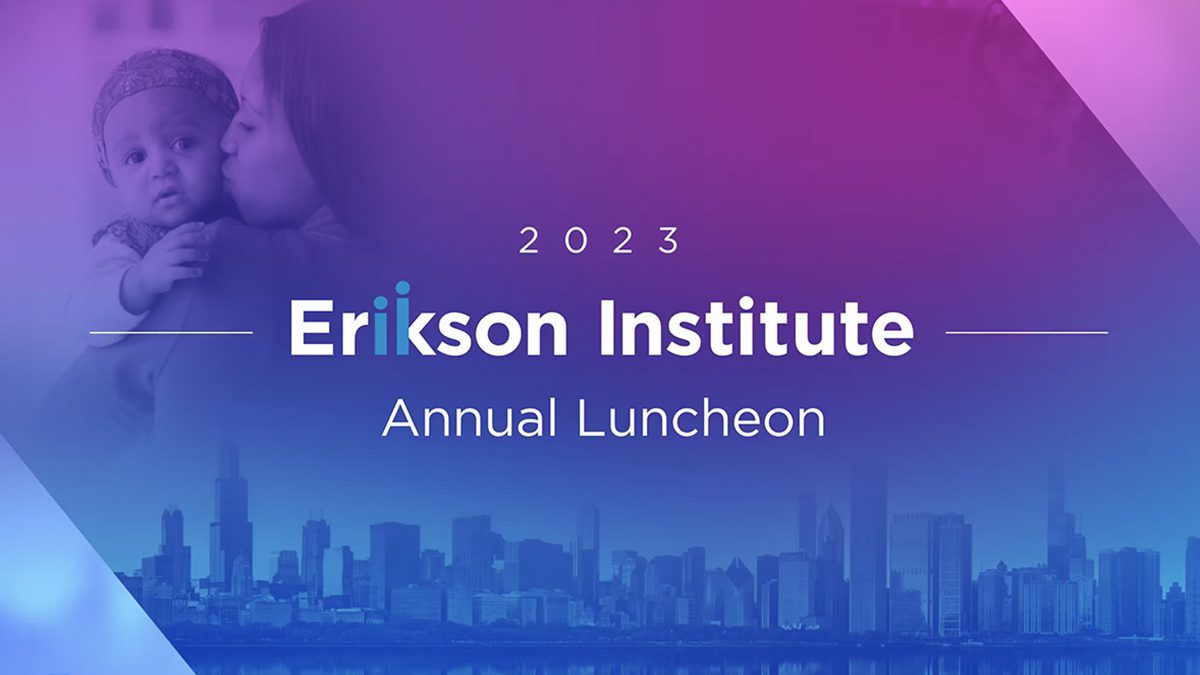 2023

Erikson Institute

Annual Luncheon